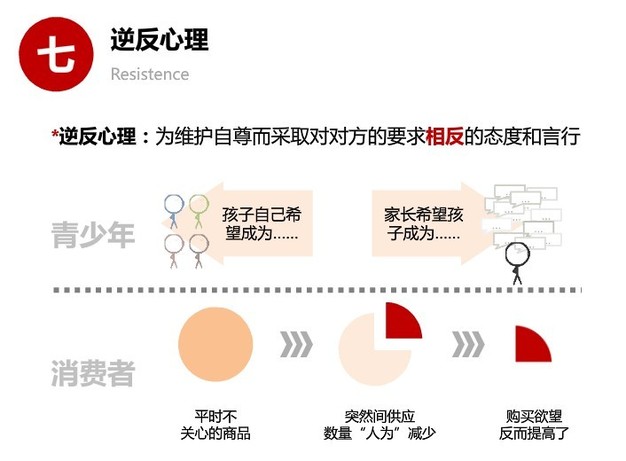 七

逆反心理

Resistence

*逆反心理：为维护自尊而采取对对方的要求相反的态度和言行

青少年

孩子自己希望成为……

家长希望孩子成为……

消费者

平时不关心的商品

突然间供应数量“人为”减少

购买欲望反而提高了